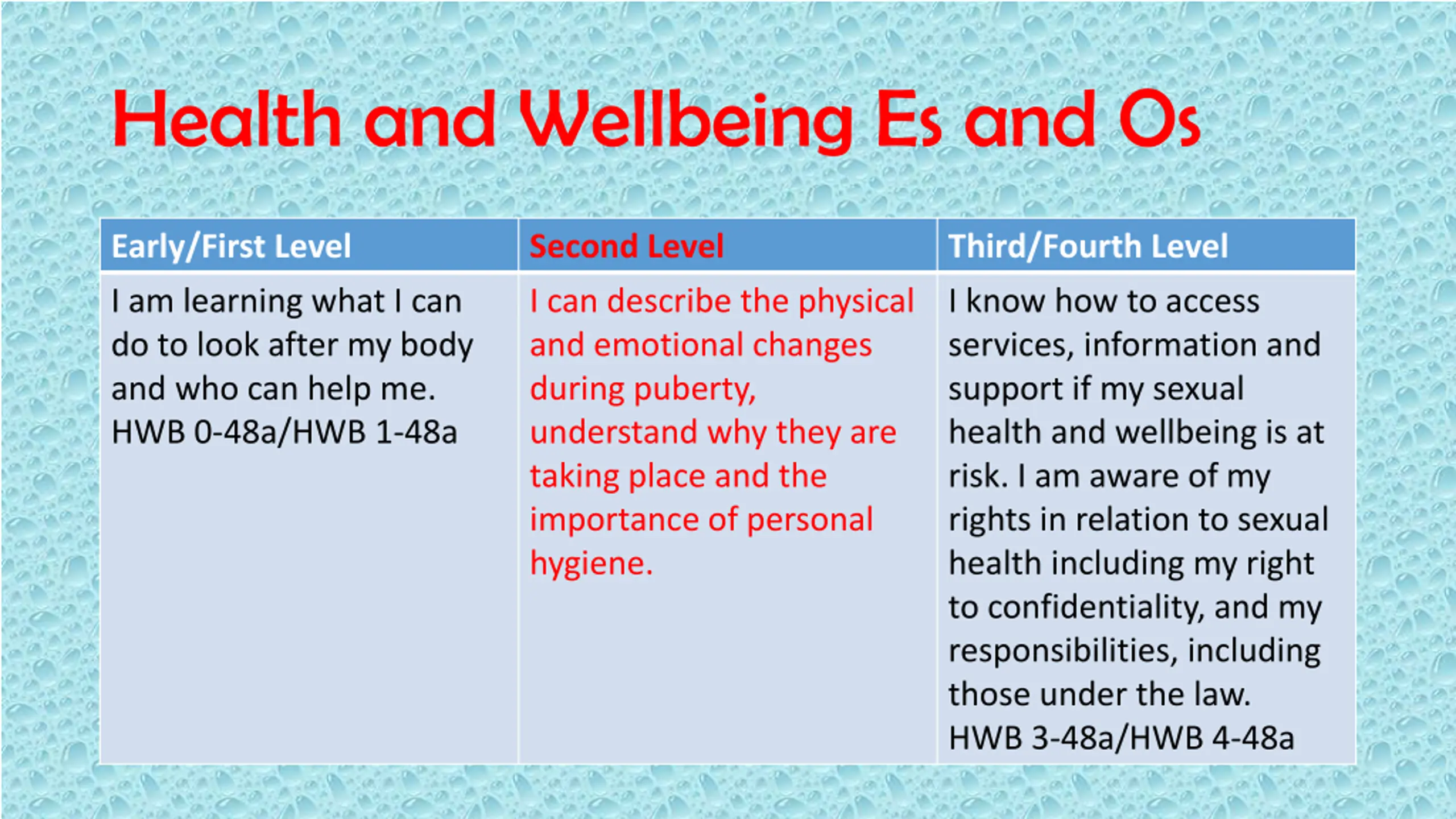 Health and Wellbeing Es and Os

| Early/First Level | Second Level | Third/Fourth Level |
|---|---|---|
| I am learning what I can do to look after my body and who can help me. HWB 0-48a/HWB 1-48a | I can describe the physical and emotional changes during puberty, understand why they are taking place and the importance of personal hygiene. | I know how to access services, information and support if my sexual health and wellbeing is at risk. I am aware of my rights in relation to sexual health including my right to confidentiality, and my responsibilities, including those under the law. HWB 3-48a/HWB 4-48a |